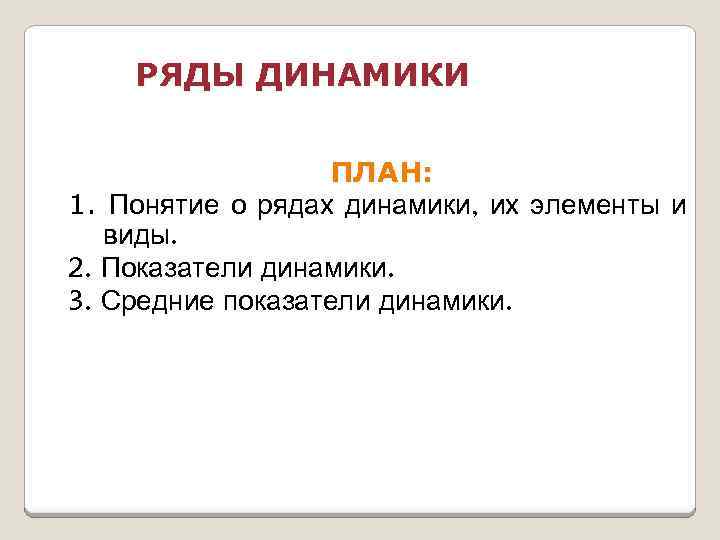 РЯДЫ ДИНАМИКИ

ПЛАН:

1. Понятие о рядах динамики, их элементы и виды.
2. Показатели динамики.
3. Средние показатели динамики.